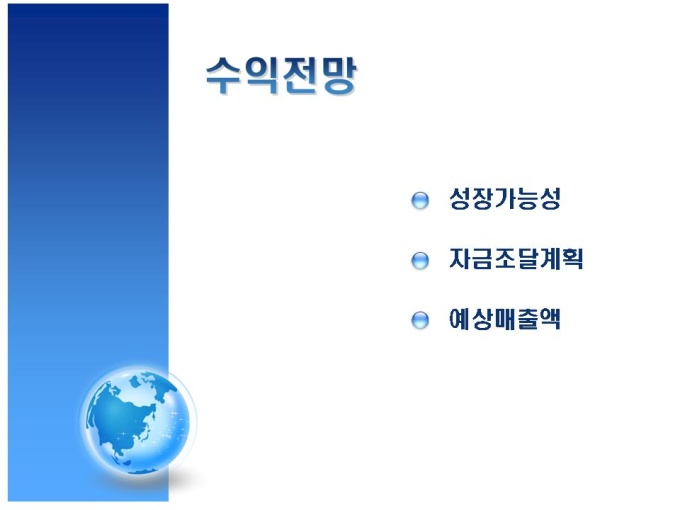 수익전망

성장가능성

자금조달계획

예상매출액